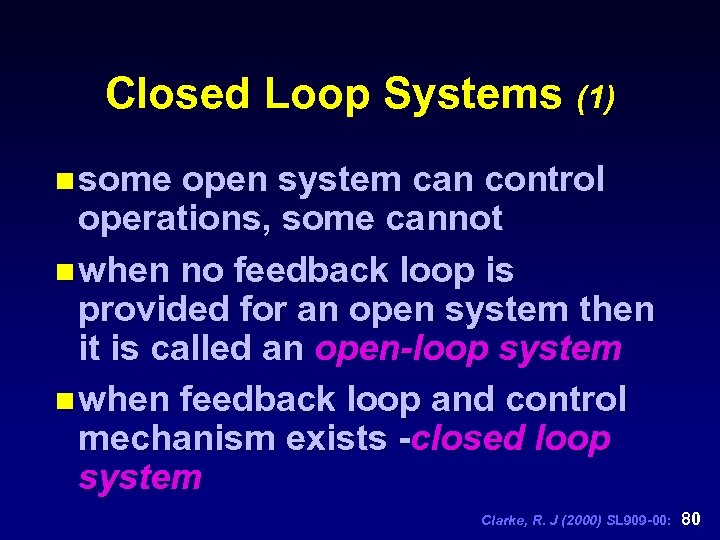 Closed Loop Systems (1)

some open system can control operations, some cannot

when no feedback loop is provided for an open system then it is called an open-loop system

when feedback loop and control mechanism exists -closed loop system

Clarke, R. J (2000) SL909-00: 80